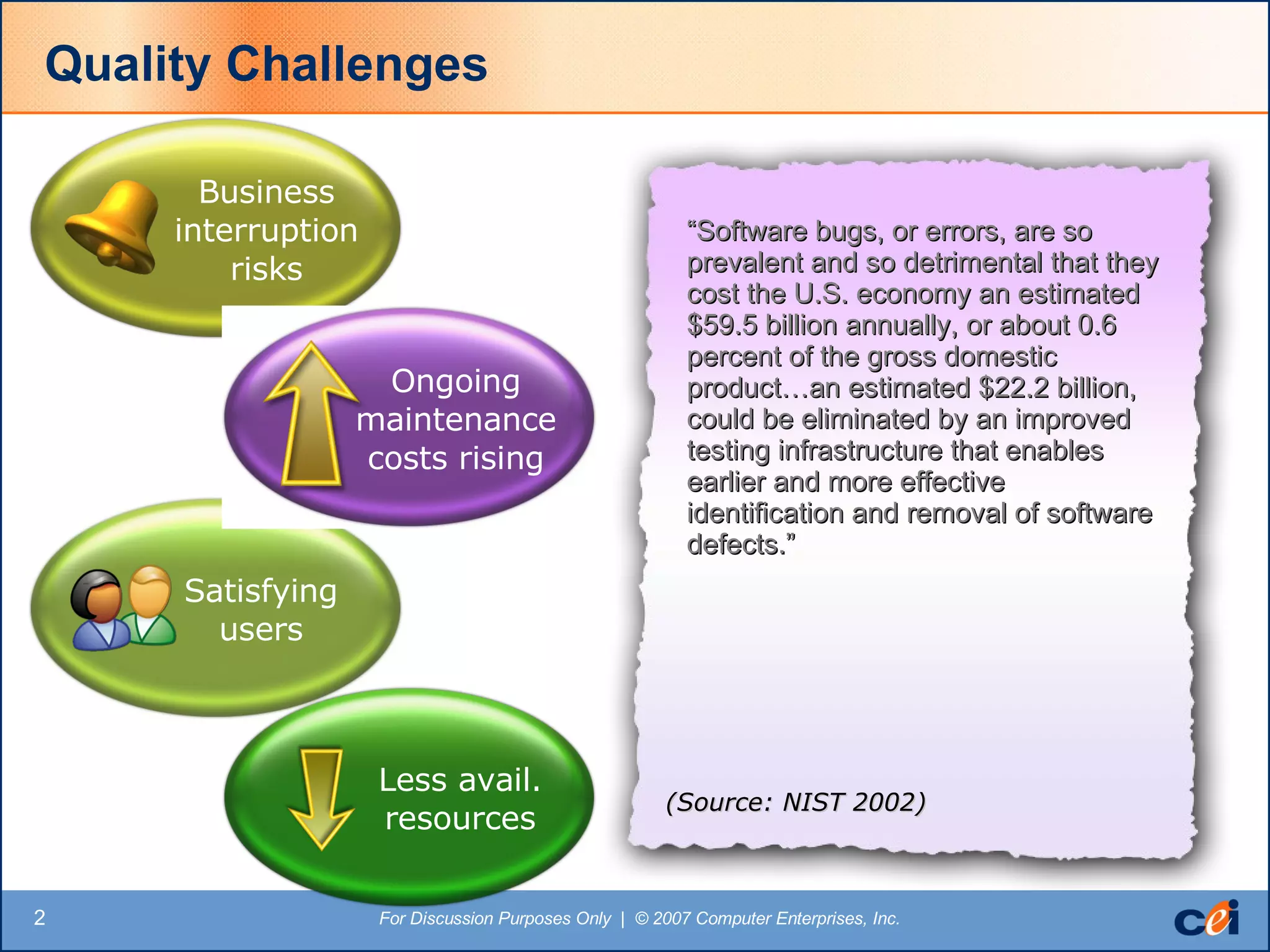 Quality Challenges

Business interruption risks

Ongoing maintenance costs rising

Satisfying users

Less avail. resources

“Software bugs, or errors, are so prevalent and so detrimental that they cost the U.S. economy an estimated \$59.5 billion annually, or about 0.6 percent of the gross domestic product…an estimated \$22.2 billion, could be eliminated by an improved testing infrastructure that enables earlier and more effective identification and removal of software defects.”

(Source: NIST 2002)

2

For Discussion Purposes Only | © 2007 Computer Enterprises, Inc.

cei